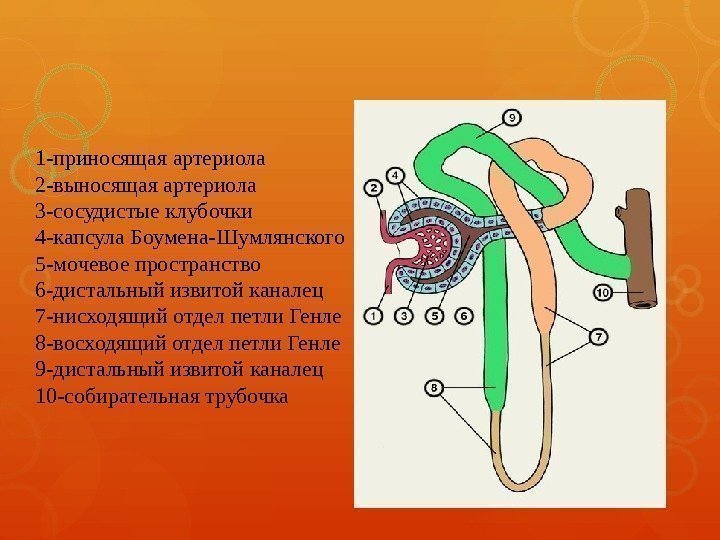 1-приносящая артериола
2-выносящая артериола
3-сосудистые клубочки
4-капсула Боумена-Шумлянского
5-мочевое пространство
6-дистальный извитой каналец
7-нисходящий отдел петли Генле
8-восходящий отдел петли Генле
9-дистальный извитой каналец
10-собирательная трубочка

9
4
2
10
1 3 5 6
7
8